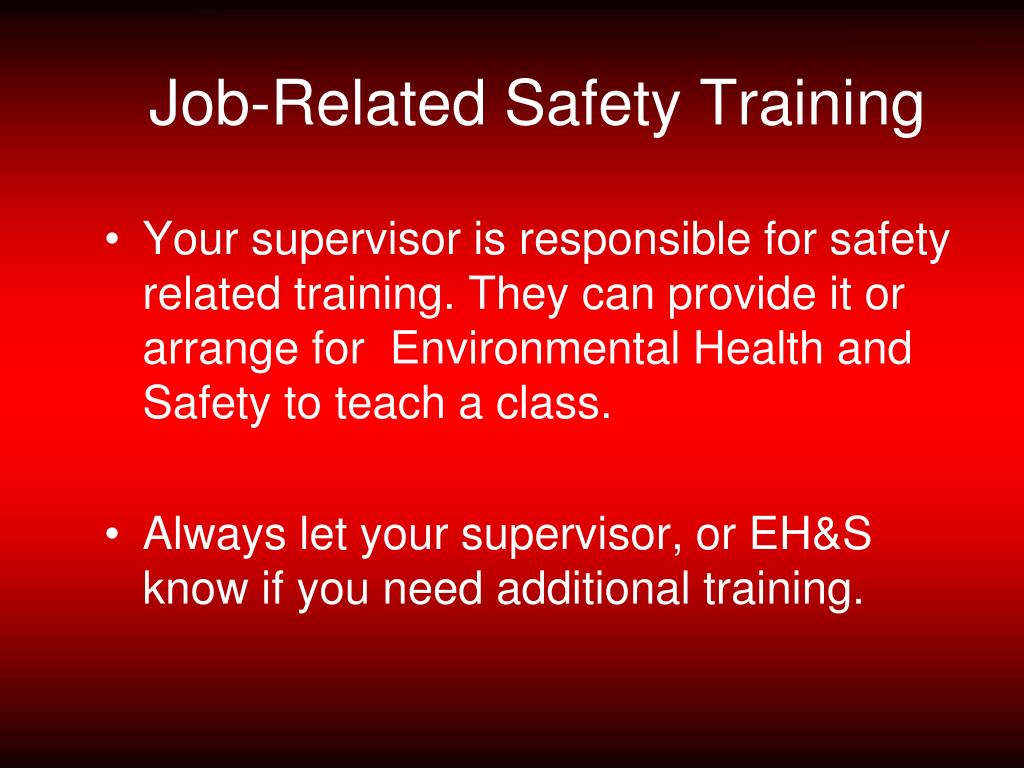 Job-Related Safety Training

• Your supervisor is responsible for safety related training. They can provide it or arrange for  Environmental Health and Safety to teach a class.

• Always let your supervisor, or EH&S know if you need additional training.